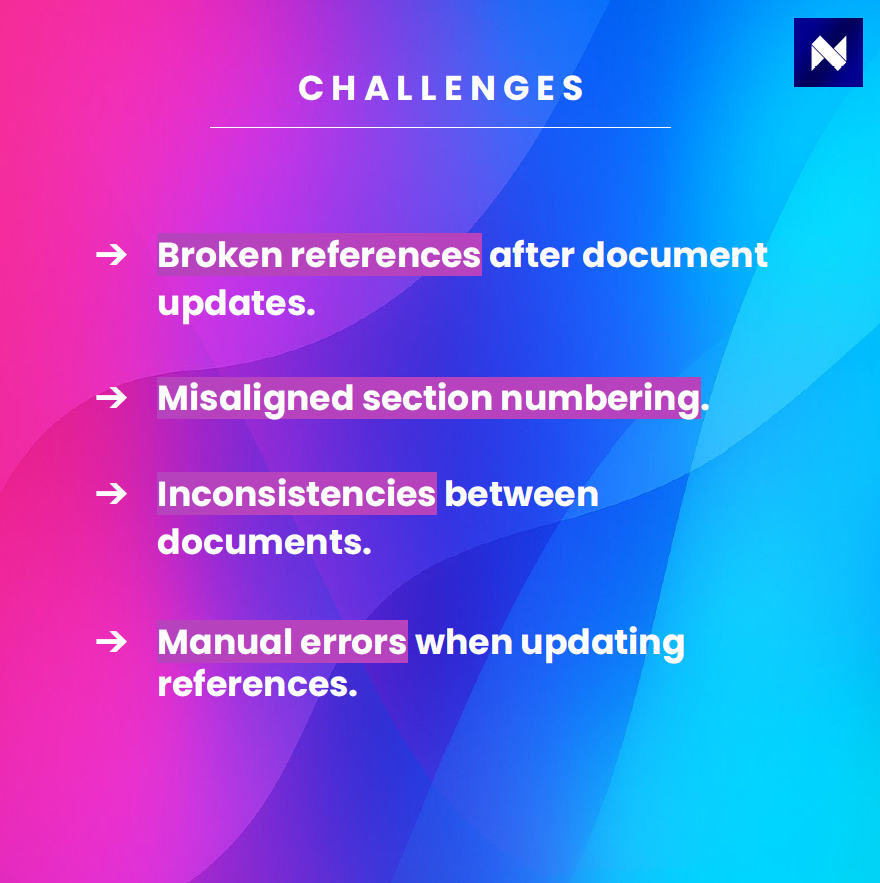 CHALLENGES

→ Broken references after document updates.

→ Misaligned section numbering.

→ Inconsistencies between documents.

→ Manual errors when updating references.